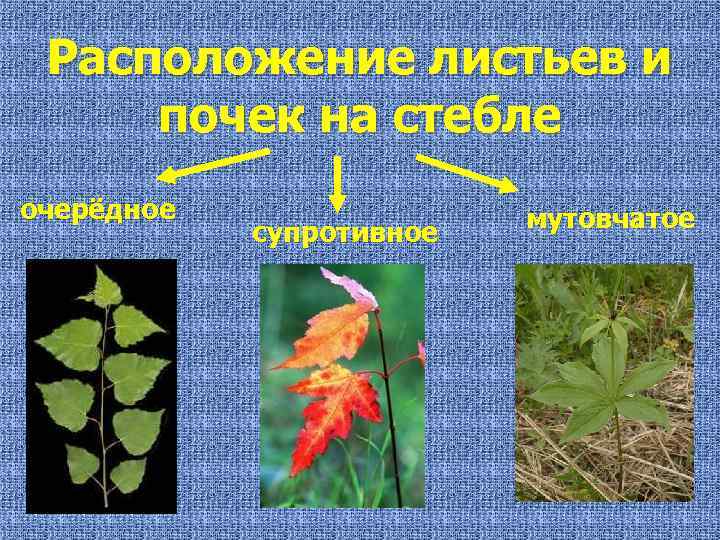 Расположение листьев и почек на стебле

очерёдное

супротивное

мутовчатое